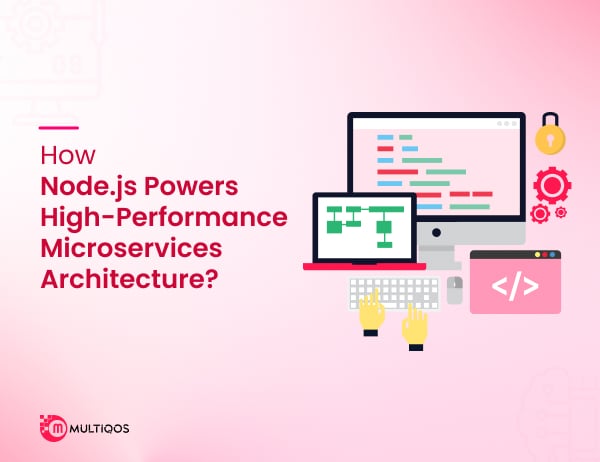 How
Node.js Powers High-Performance Microservices Architecture?

</>

MULTIQOS